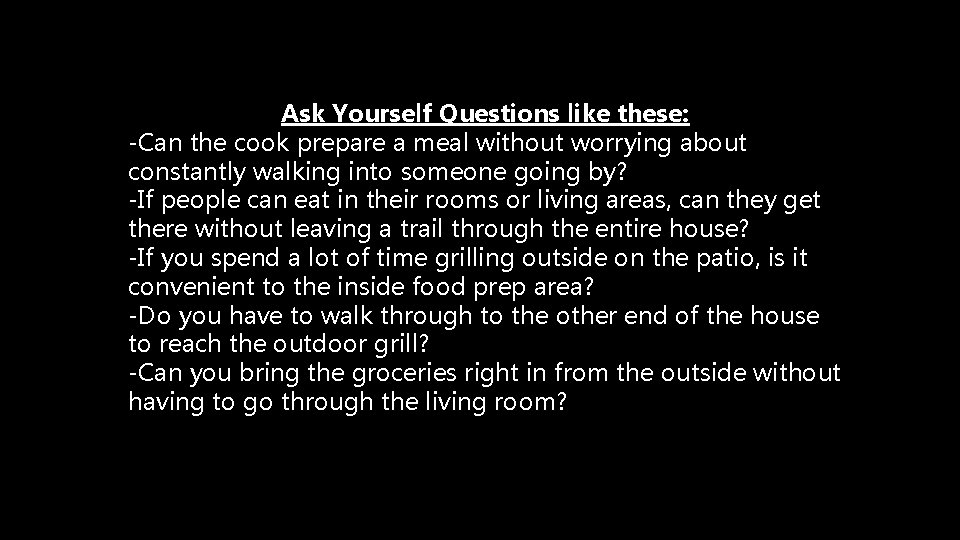 Ask Yourself Questions like these:
-Can the cook prepare a meal without worrying about constantly walking into someone going by?
-If people can eat in their rooms or living areas, can they get there without leaving a trail through the entire house?
-If you spend a lot of time grilling outside on the patio, is it convenient to the inside food prep area?
-Do you have to walk through to the other end of the house to reach the outdoor grill?
-Can you bring the groceries right in from the outside without having to go through the living room?